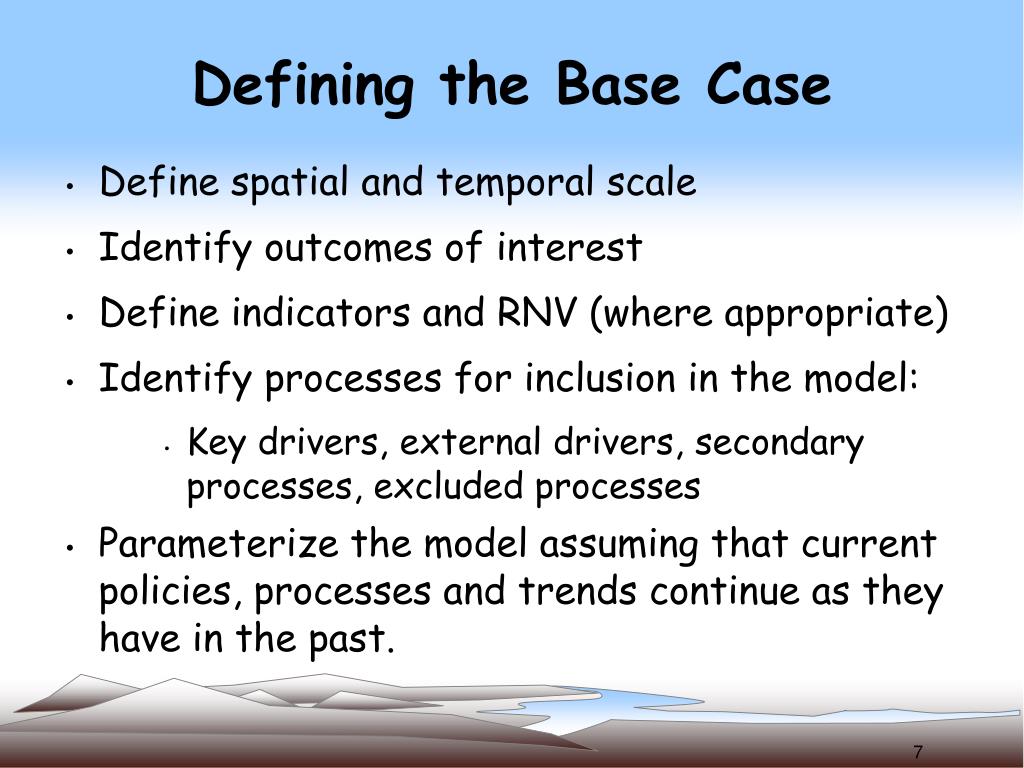 Defining the Base Case

• Define spatial and temporal scale
• Identify outcomes of interest
• Define indicators and RNV (where appropriate)
• Identify processes for inclusion in the model:
  • Key drivers, external drivers, secondary processes, excluded processes
• Parameterize the model assuming that current policies, processes and trends continue as they have in the past.

7